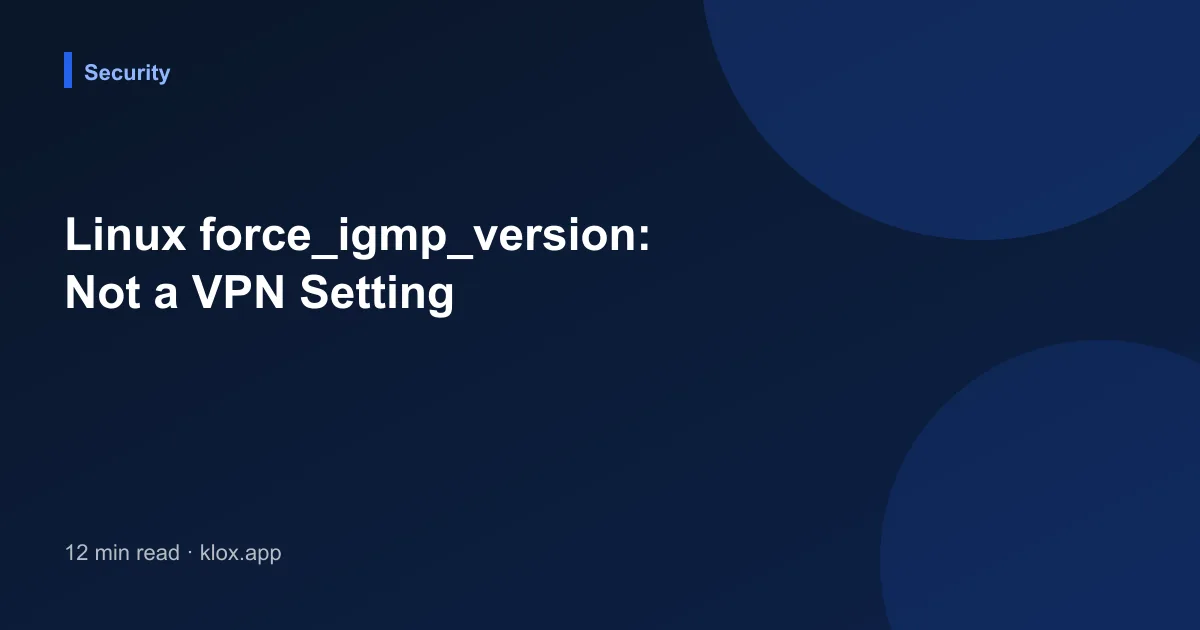 Security

Linux force_igmp_version: Not a VPN Setting

12 min read · klox.app